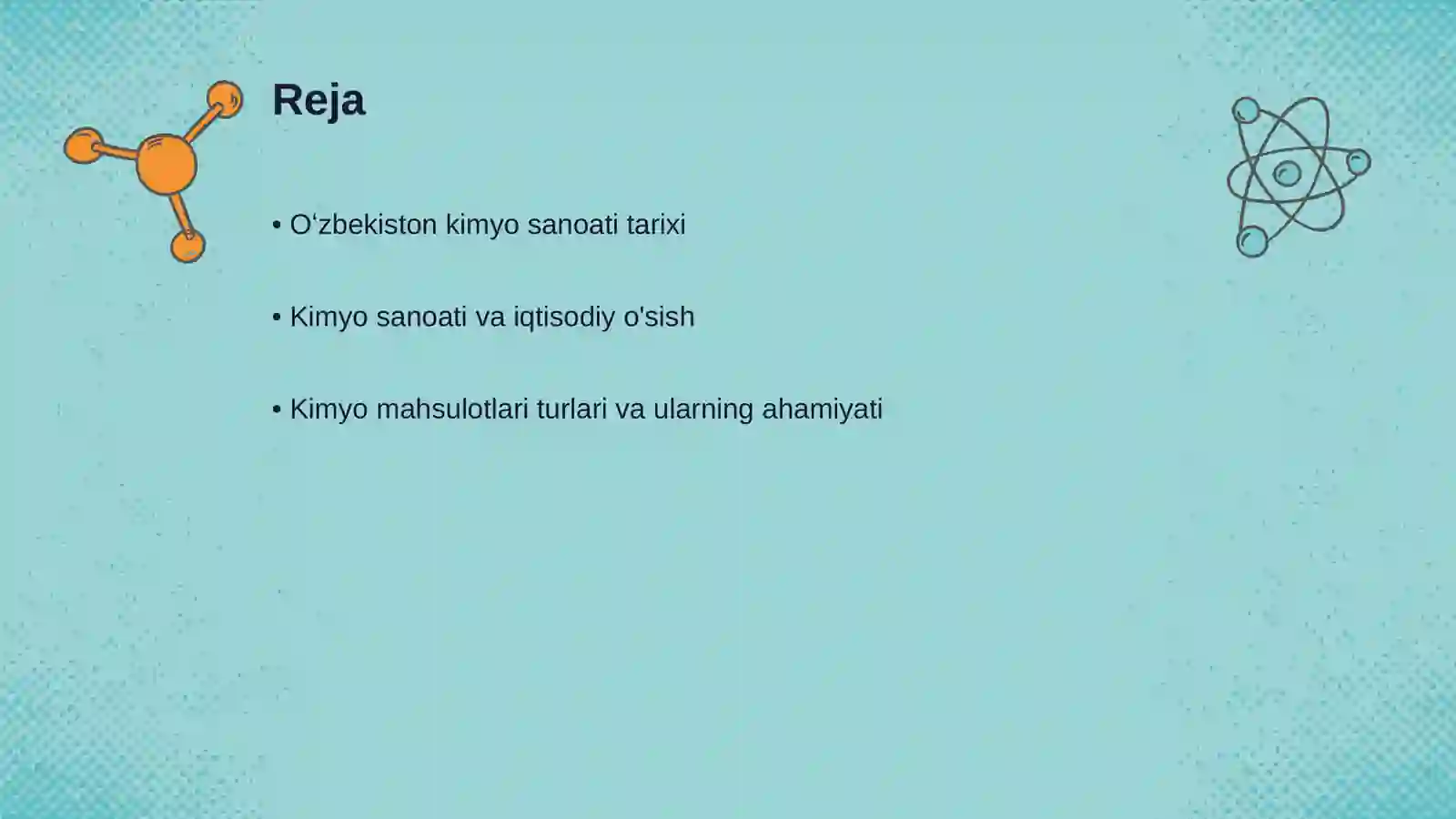 Reja

• O‘zbekiston kimyo sanoati tarixi

• Kimyo sanoati va iqtisodiy o'sish

• Kimyo mahsulotlari turlari va ularning ahamiyati